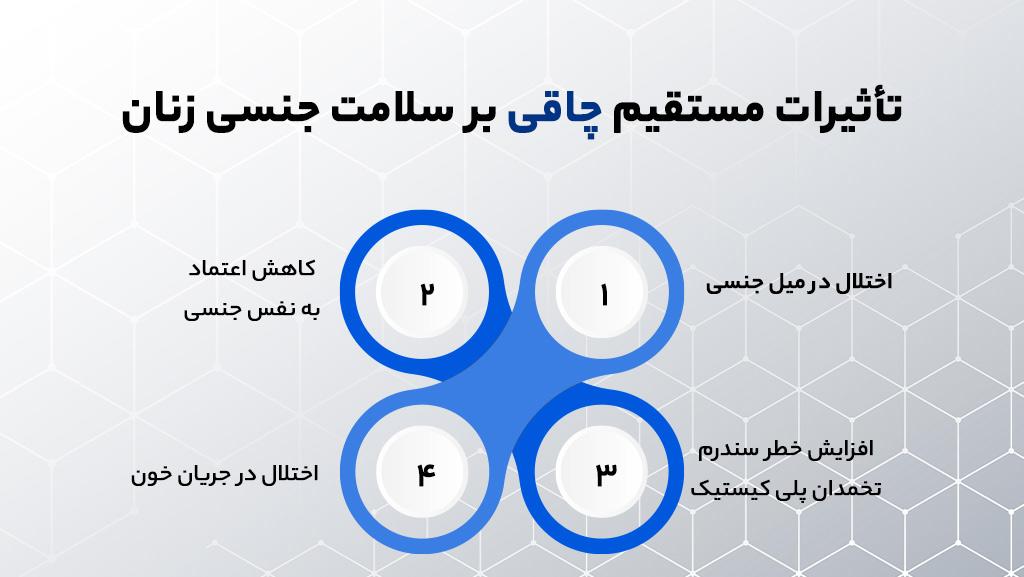 تأثیرات مستقیم چاقی بر سلامت جنسی زنان

۱
اختلال در میل جنسی

۲
کاهش اعتماد به نفس جنسی

۳
افزایش خطر سندرم تخمدان پلی کیستیک

۴
اختلال در جریان خون